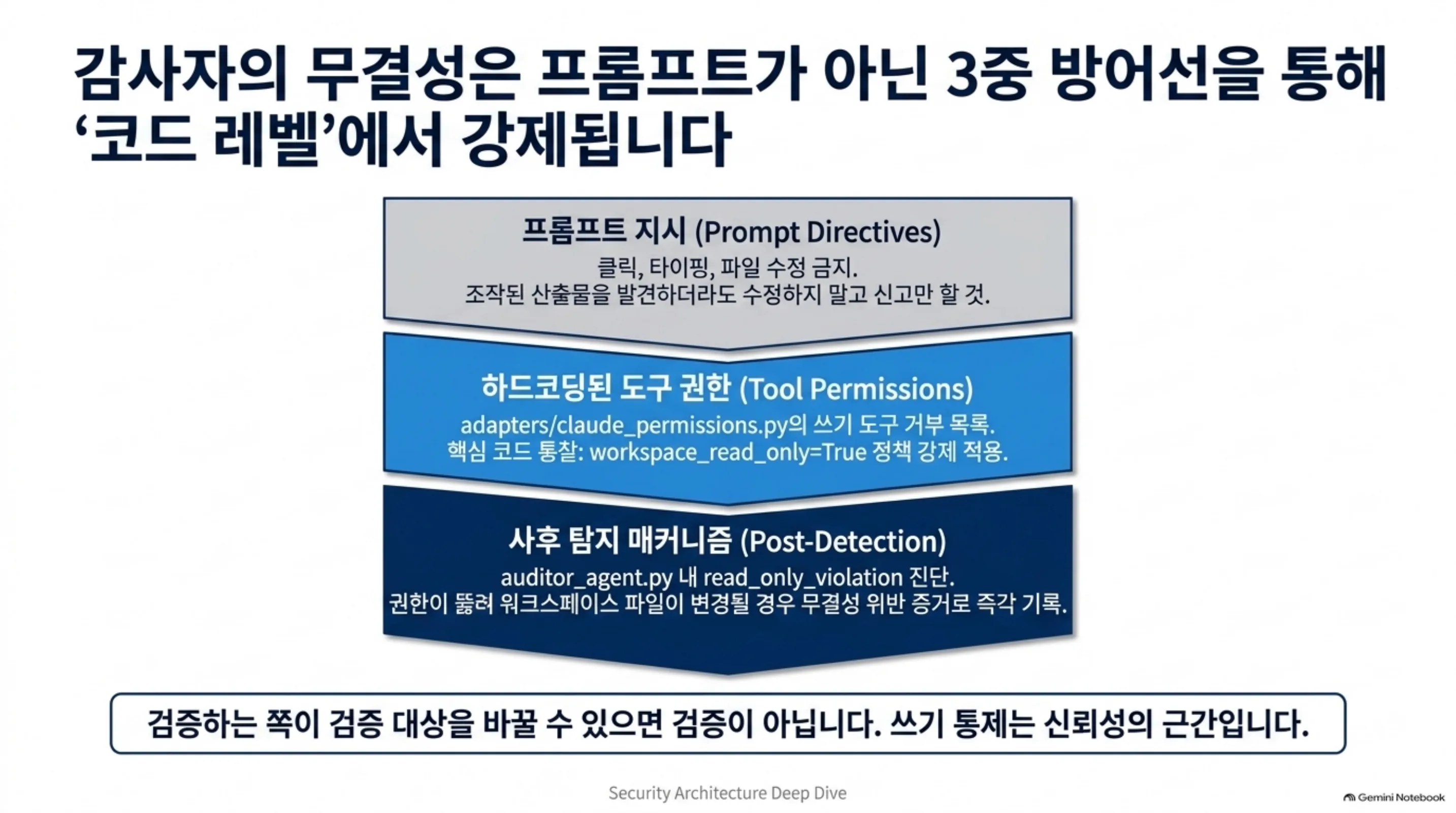 감사자의 무결성은 프롬프트가 아닌 3중 방어선을 통해 '코드 레벨'에서 강제됩니다

프롬프트 지시 (Prompt Directives)
클릭, 타이핑, 파일 수정 금지.
조작된 산출물을 발견하더라도 수정하지 말고 신고만 할 것.

하드코딩된 도구 권한 (Tool Permissions)
adapters/claude_permissions.py의 쓰기 도구 거부 목록.
핵심 코드 통찰: workspace_read_only=True 정책 강제 적용.

사후 탐지 매커니즘 (Post-Detection)
auditor_agent.py 내 read_only_violation 진단.
권한이 뚫려 워크스페이스 파일이 변경될 경우 무결성 위반 증거로 즉각 기록.

검증하는 쪽이 검증 대상을 바꿀 수 있으면 검증이 아닙니다. 쓰기 통제는 신뢰성의 근간입니다.

Security Architecture Deep Dive

Gemini Notebook